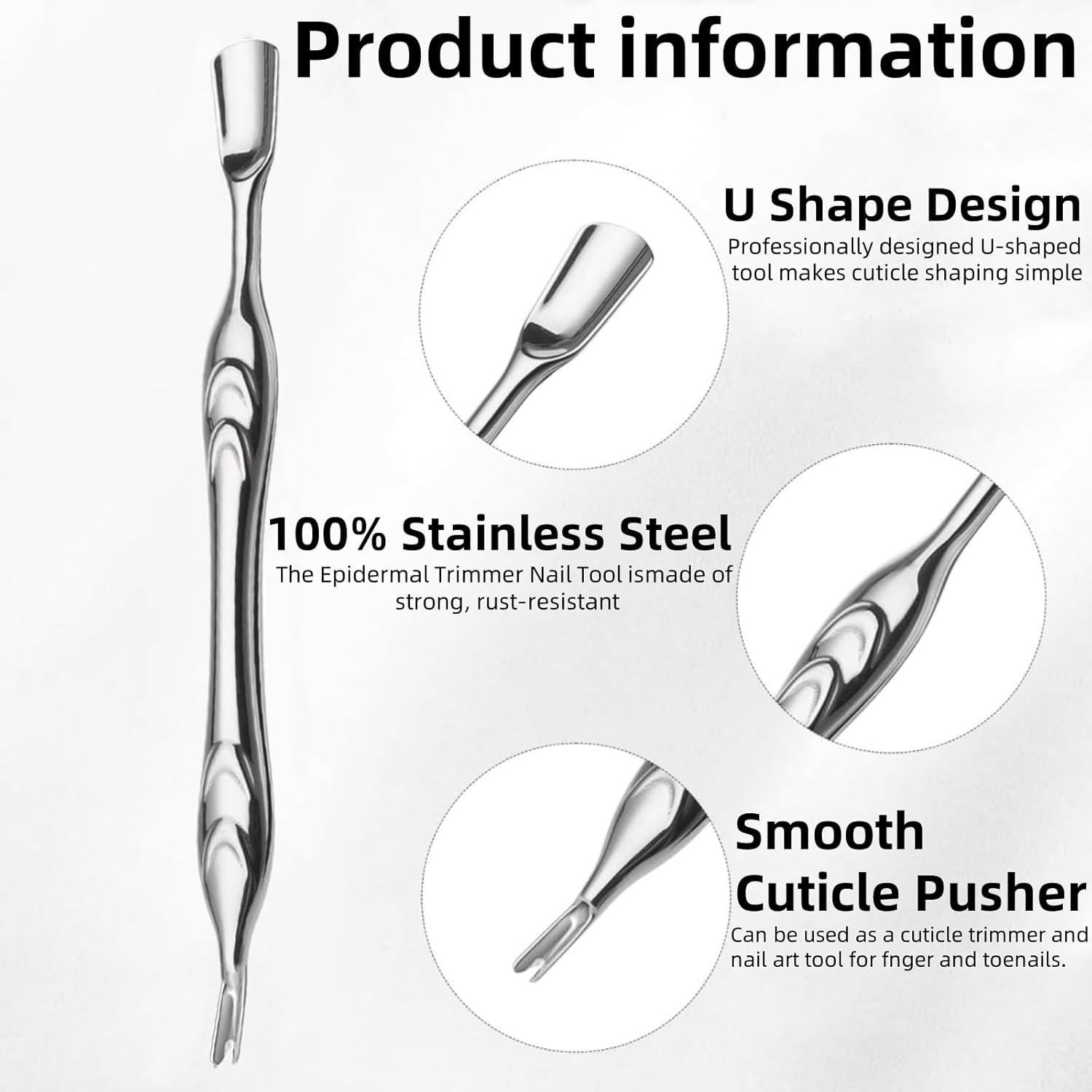 Product information

U Shape Design
Professionally designed U-shaped tool makes cuticle shaping simple

100% Stainless Steel
The Epidermal Trimmer Nail Tool ismade of strong, rust-resistant

Smooth Cuticle Pusher
Can be used as a cuticle trimmer and nail art tool for fnger and toenails.